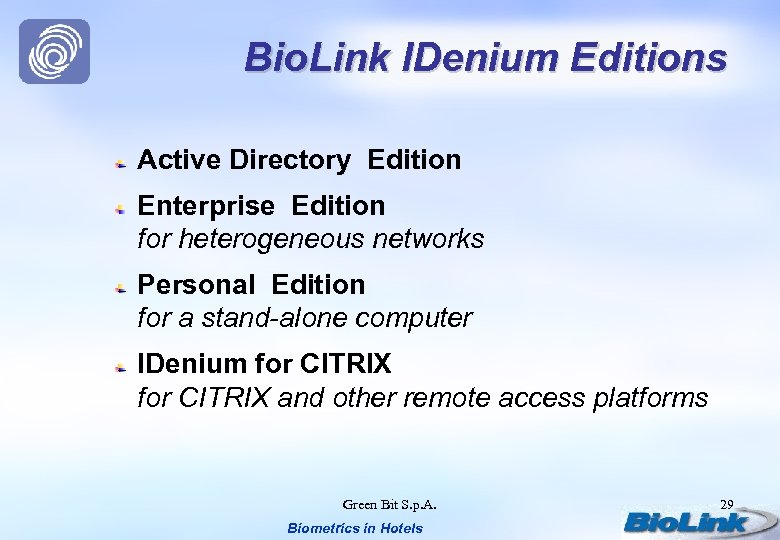 BioLink IDenium Editions

Active Directory Edition

Enterprise Edition
for heterogeneous networks

Personal Edition
for a stand-alone computer

IDenium for CITRIX
for CITRIX and other remote access platforms

Green Bit S.p.A.

29

Biometrics in Hotels

BioLink